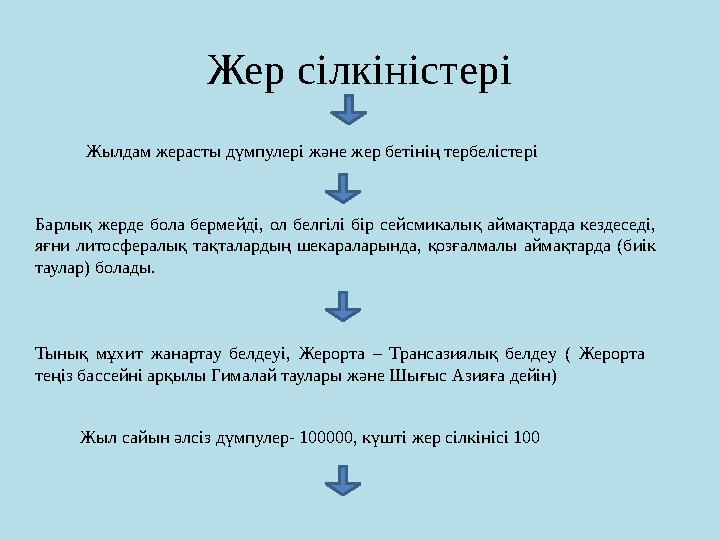 Жер сілкіністері

Жылдам жерасты дүмпулері және жер бетінің тербелістері

Барлық жерде бола бермейді, ол белгілі бір сейсмикалық аймақтарда кездеседі, яғни литосфералық тақталардың шекараларында, қозғалмалы аймақтарда (биік таулар) болады.

Тынық мұхит жанартау белдеуі, Жерорта – Трансазиялық белдеу ( Жерорта теңіз бассейні арқылы Гималай таулары және Шығыс Азияға дейін)

Жыл сайын әлсіз дүмпулер- 100000, күшті жер сілкінісі 100